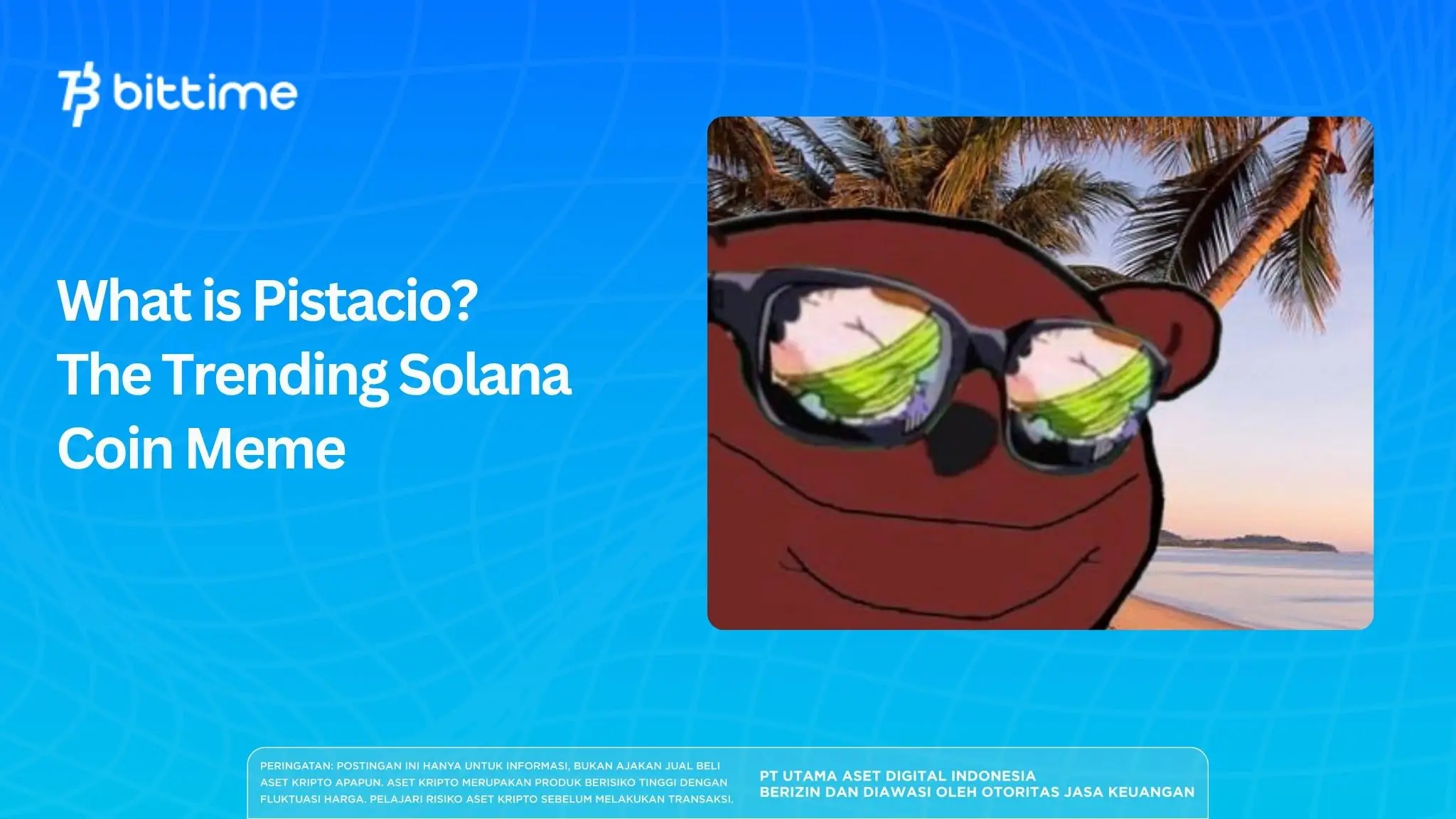 bittime

What is Pistacio? The Trending Solana Coin Meme

PERINGATAN: POSTINGAN INI HANYA UNTUK INFORMASI, BUKAN AJAKAN JUAL BELI ASET KRIPTO APAPUN. ASET KRIPTO MERUPAKAN PRODUK BERISIKO TINGGI DENGAN FLUKTUASI HARGA. PELAJARI RISIKO ASET KRIPTO SEBELUM MELAKUKAN TRANSAKSI.

PT UTAMA ASET DIGITAL INDONESIA
BERIZIN DAN DIAWASI OLEH OTORITAS JASA KEUANGAN